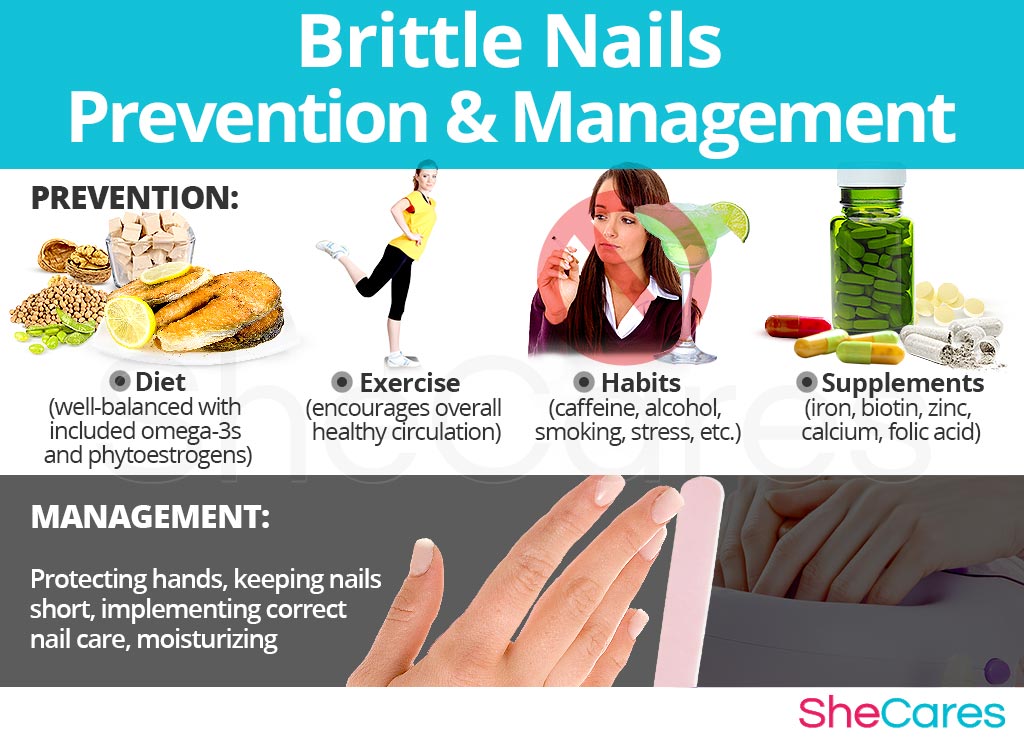 Brittle Nails
Prevention & Management

PREVENTION:

Diet
(well-balanced with included omega-3s and phytoestrogens)

Exercise
(encourages overall healthy circulation)

Habits
(caffeine, alcohol, smoking, stress, etc.)

Supplements
(iron, biotin, zinc, calcium, folic acid)

SheCares

MANAGEMENT:

Protecting hands, keeping nails short, implementing correct nail care, moisturizing

SheCares